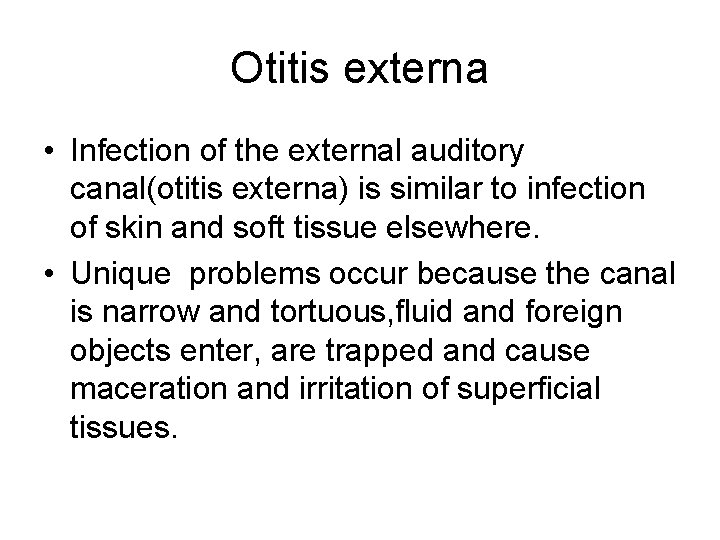 Otitis externa

• Infection of the external auditory canal(otitis externa) is similar to infection of skin and soft tissue elsewhere.

• Unique problems occur because the canal is narrow and tortuous,fluid and foreign objects enter, are trapped and cause maceration and irritation of superficial tissues.